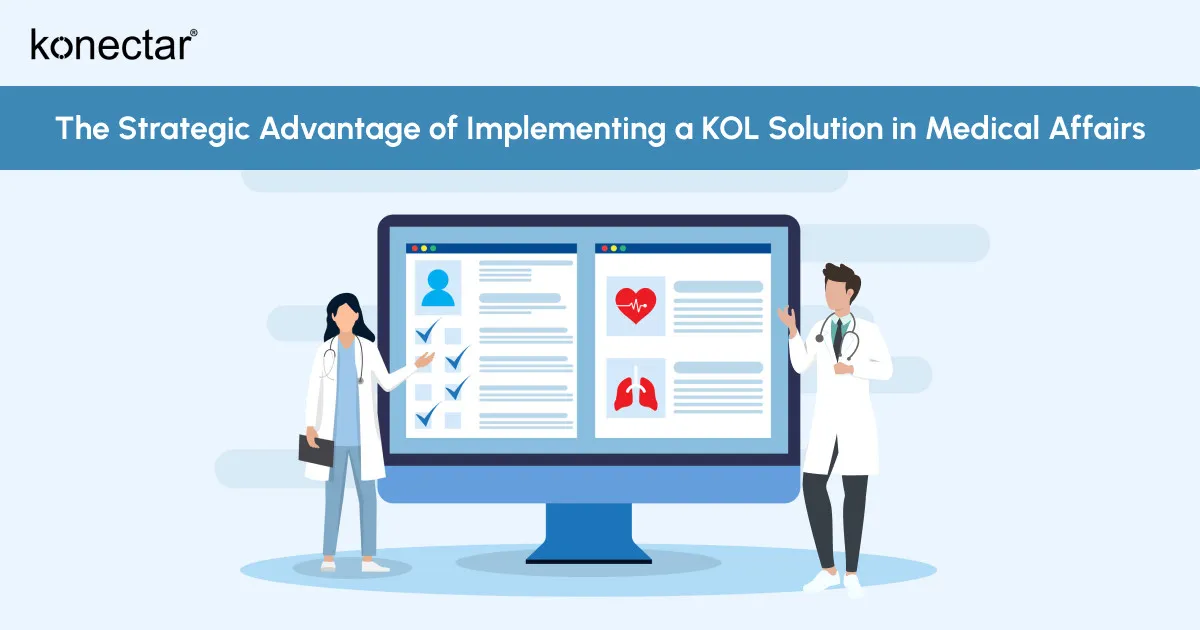 konectar®

The Strategic Advantage of Implementing a KOL Solution in Medical Affairs